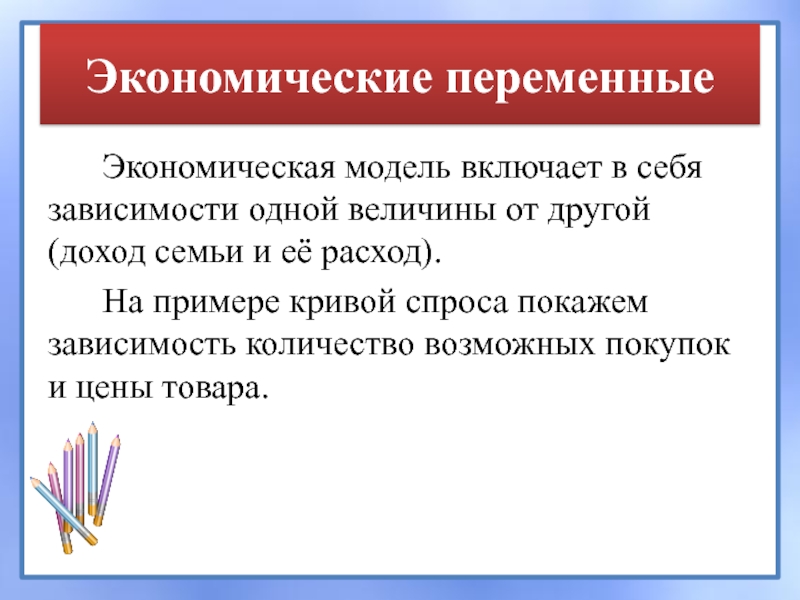 Экономические переменные

Экономическая модель включает в себя зависимости одной величины от другой (доход семьи и её расход).

На примере кривой спроса покажем зависимость количество возможных покупок и цены товара.